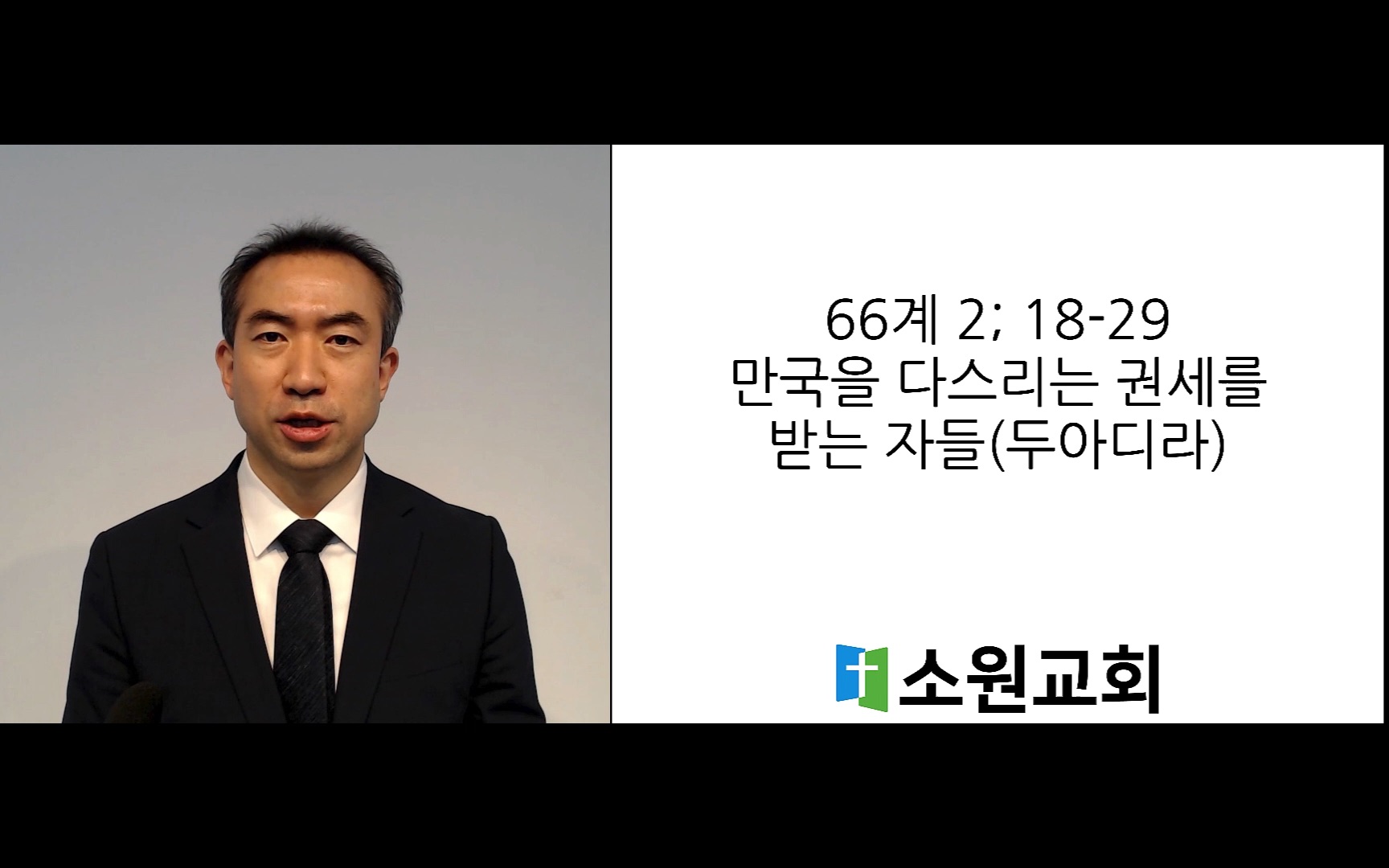 66계 2; 18-29
만국을 다스리는 권세를
받는 자들(두아디라)

소원교회